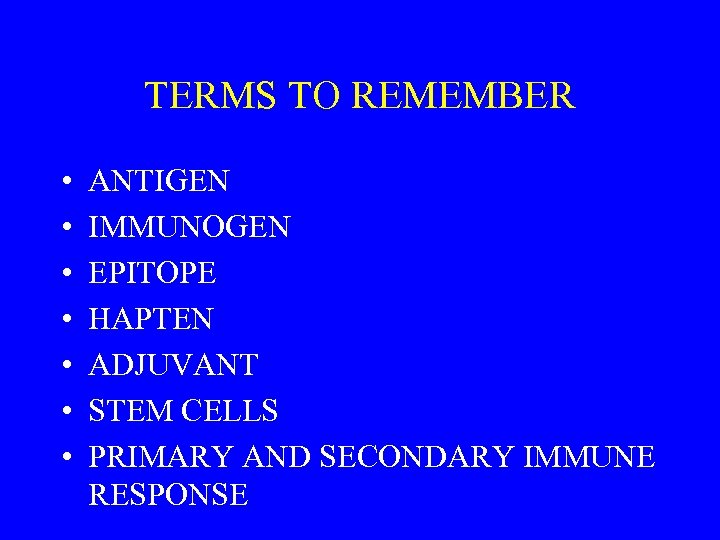 TERMS TO REMEMBER

• ANTIGEN
• IMMUNOGEN
• EPITOPE
• HAPTEN
• ADJUVANT
• STEM CELLS
• PRIMARY AND SECONDARY IMMUNE RESPONSE